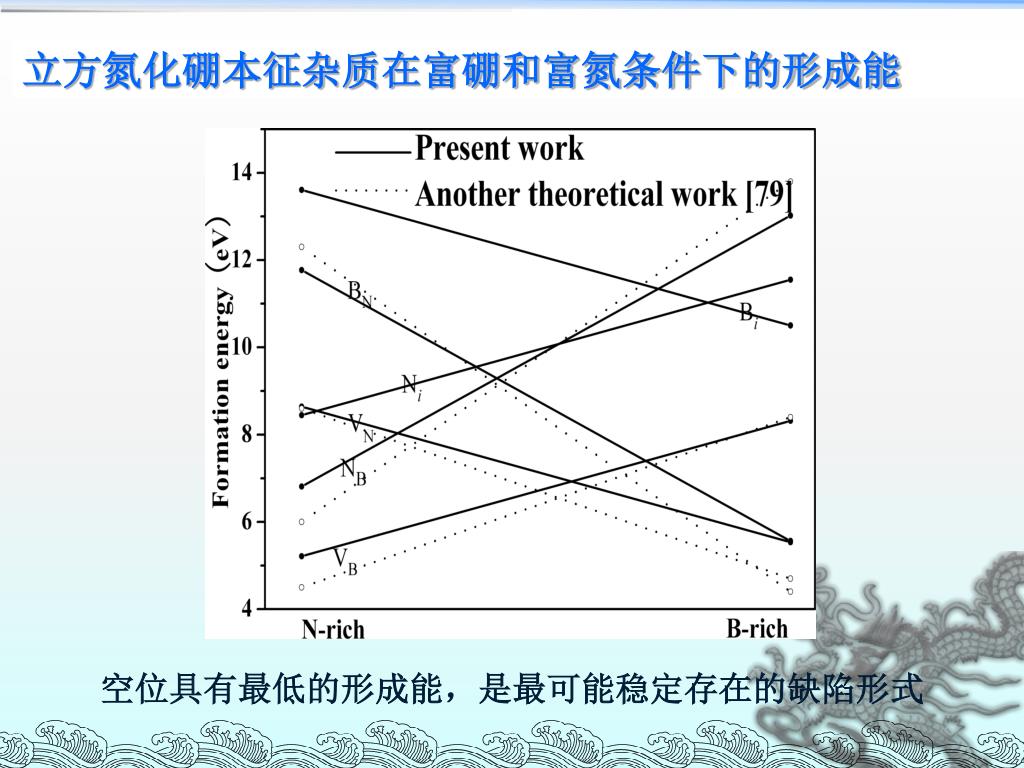 立方氮化硼本征杂质在富硼和富氮条件下的形成能

Present work
Another theoretical work [79]

Formation energy (eV)

14
12
10
8
6
4

$B_N$
$B_i$
$N_i$
$V_N$
$N_B$
$V_B$

N-rich
B-rich

空位具有最低的形成能，是最可能稳定存在的缺陷形式